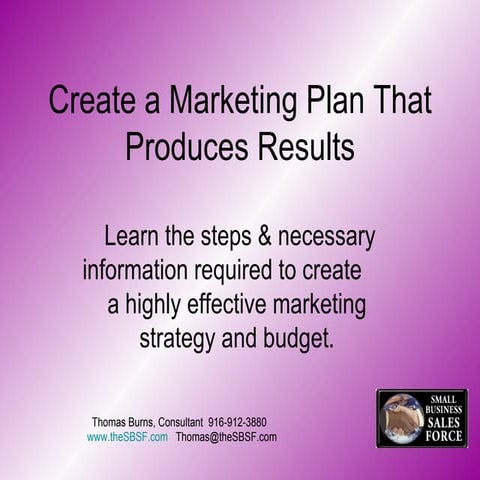 Create a Marketing Plan That Produces Results

Learn the steps & necessary information required to create a highly effective marketing strategy and budget.

Thomas Burns, Consultant 916-912-3880
www.theSBSF.com Thomas@theSBSF.com

SMALL BUSINESS SALES FORCE